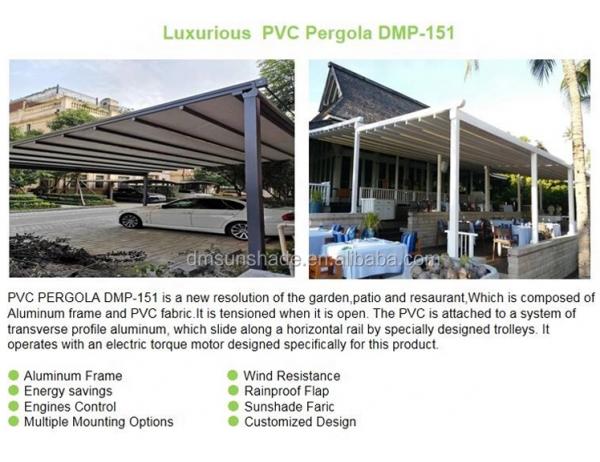 Luxurious PVC Pergola DMP-151

dmsunshade.en.alibaba.com

PVC PERGOLA DMP-151 is a new resolution of the garden,patio and resaurant,Which is composed of Aluminum frame and PVC fabric.It is tensioned when it is open. The PVC is attached to a system of transverse profile aluminum, which slide along a horizontal rail by specially designed trolleys. It operates with an electric torque motor designed specifically for this product.

Aluminum Frame
Energy savings
Engines Control
Multiple Mounting Options

Wind Resistance
Rainproof Flap
Sunshade Faric
Customized Design